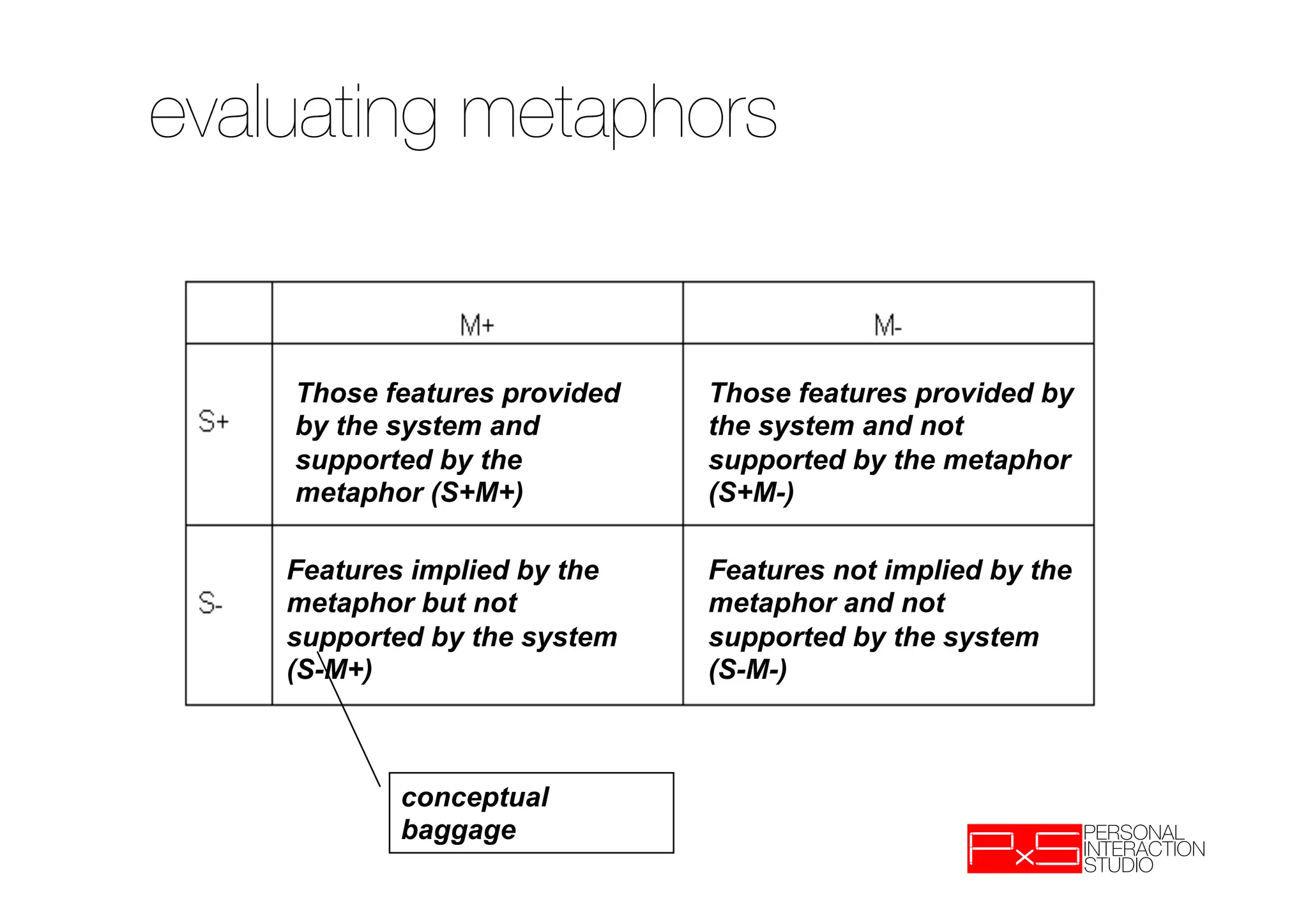 evaluating metaphors

| | M+ | M- |
|---|---|---|
| S+ | Those features provided by the system and supported by the metaphor (S+M+) | Those features provided by the system and not supported by the metaphor (S+M-) |
| S- | Features implied by the metaphor but not supported by the system (S-M+) | Features not implied by the metaphor and not supported by the system (S-M-) |

conceptual baggage

PxS PERSONAL INTERACTION STUDIO